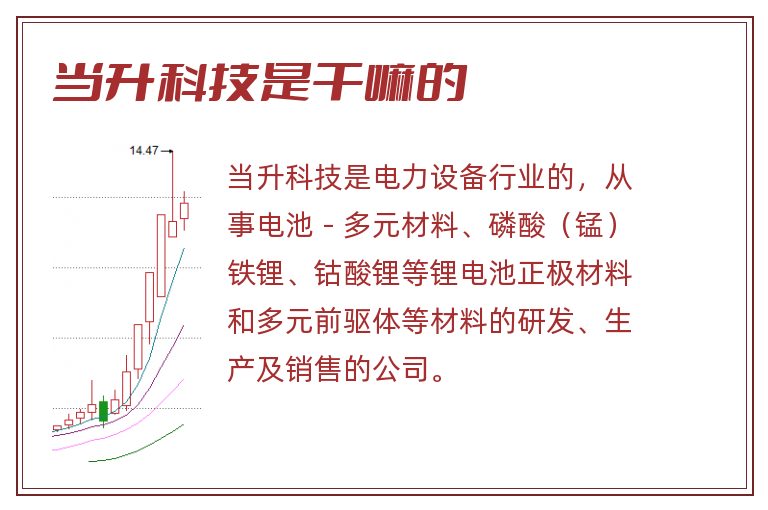 当升科技是干嘛的

14.47

当升科技是电力设备行业的，从事电池 - 多元材料、磷酸（锰）铁锂、钴酸锂等锂电池正极材料和多元前驱体等材料的研发、生产及销售的公司。